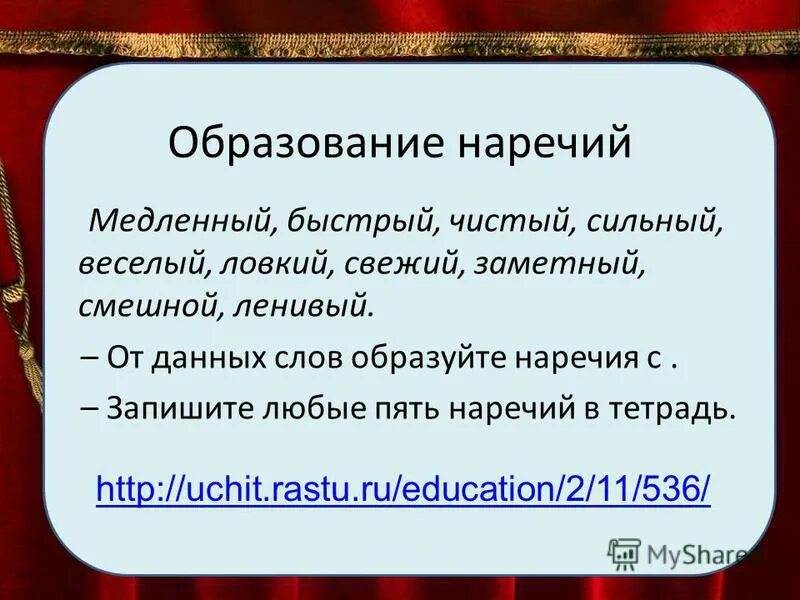 Образование наречий

Медленный, быстрый, чистый, сильный, веселый, ловкий, свежий, заметный, смешной, ленивый.

– От данных слов образуйте наречия с .

– Запишите любые пять наречий в тетрадь.

http://uchit.rastu.ru/education/2/11/536/

MyShared